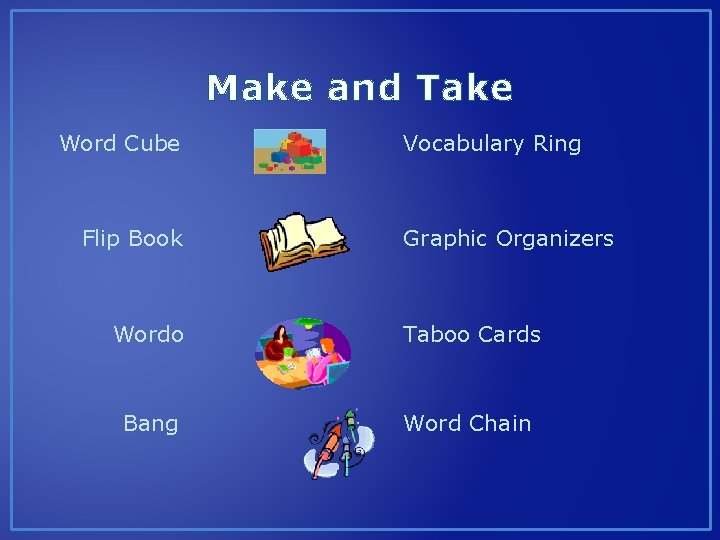 Make and Take

Word Cube

Flip Book

Wordo

Bang

Vocabulary Ring

Graphic Organizers

Taboo Cards

Word Chain